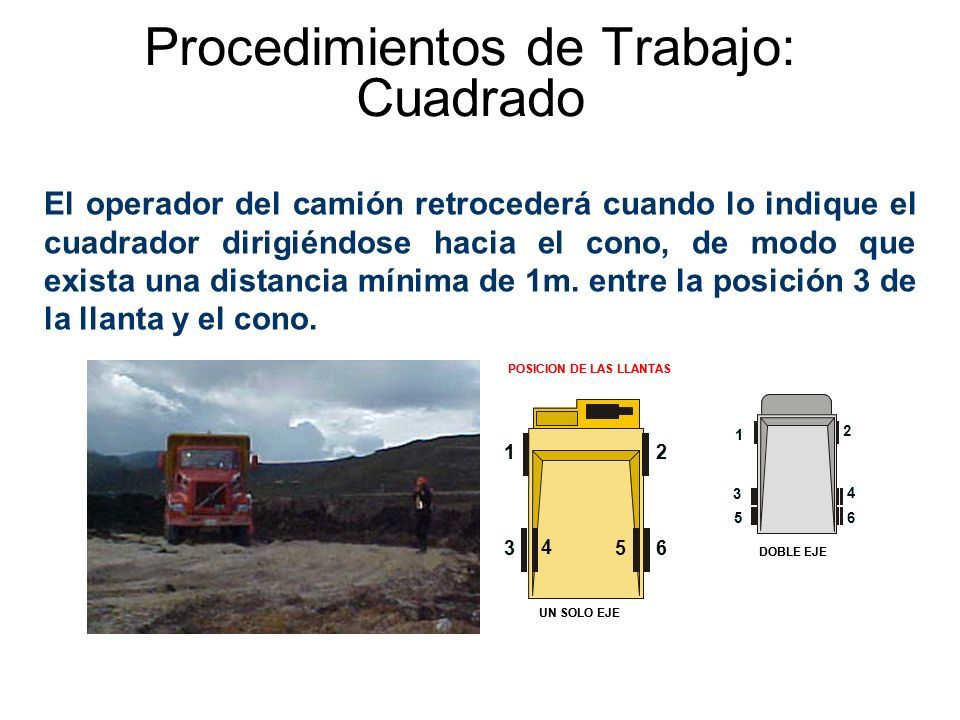 Procedimientos de Trabajo: Cuadrado

El operador del camión retrocederá cuando lo indique el cuadrador dirigiéndose hacia el cono, de modo que exista una distancia mínima de 1m. entre la posición 3 de la llanta y el cono.

POSICION DE LAS LLANTAS

1 2
3 4 5 6
UN SOLO EJE

1 2
3 4
5 6
DOBLE EJE